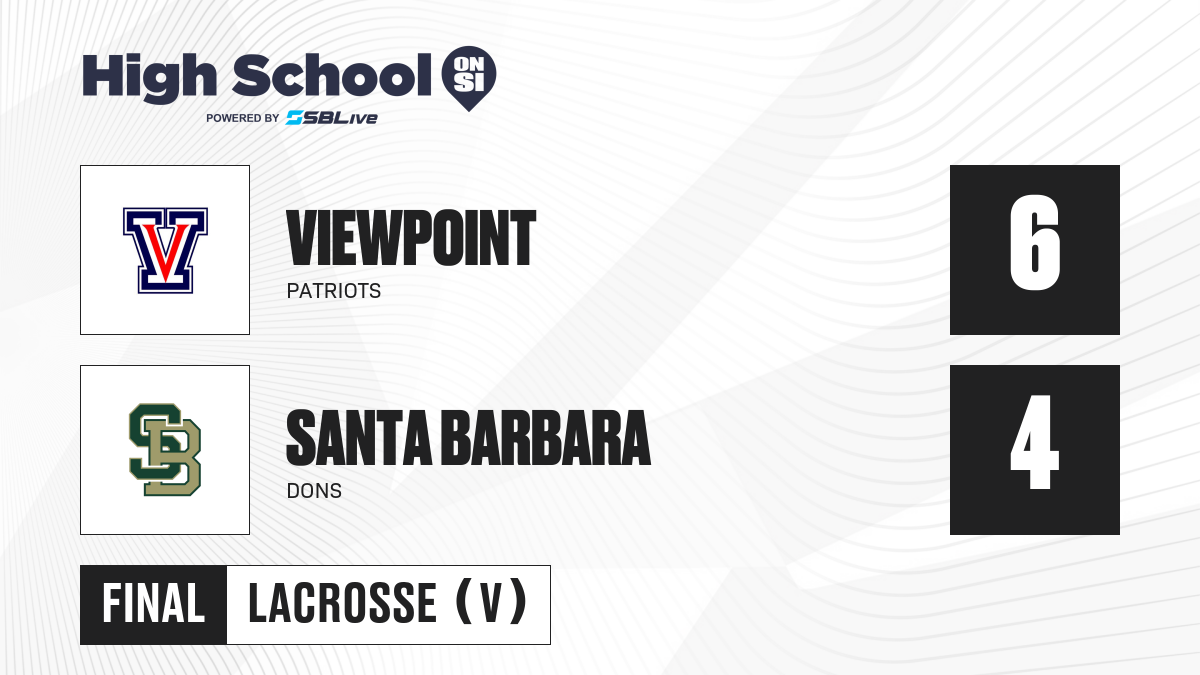 High School ON SI
POWERED BY SBLive

V

VIEWPOINT
PATRIOTS

6

SB

SANTA BARBARA
DONS

4

FINAL LACROSSE (V)